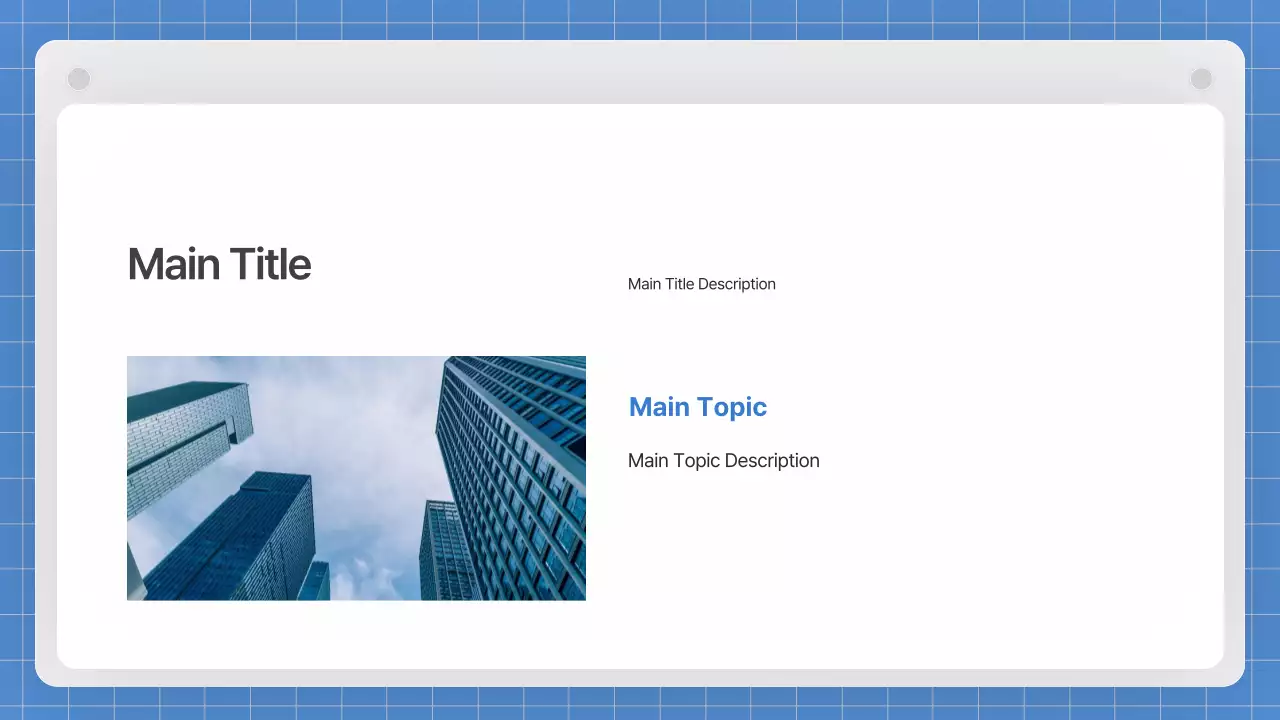 Main Title

Main Title Description

Main Topic

Main Topic Description